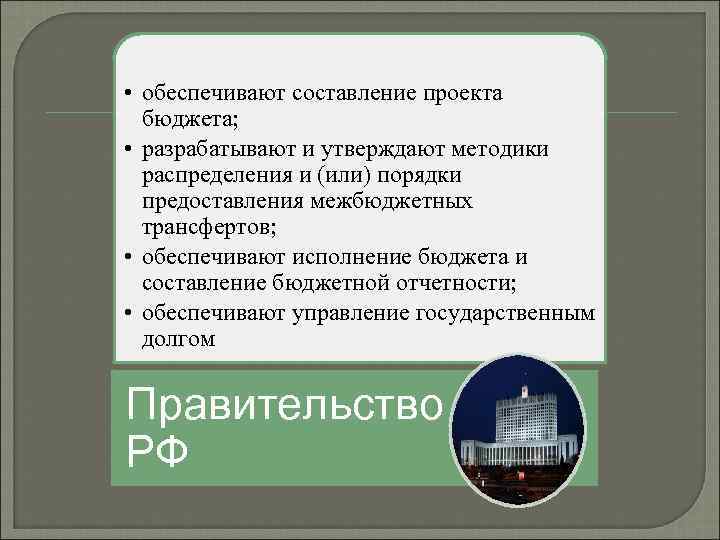 • обеспечивают составление проекта бюджета;
• разрабатывают и утверждают методики распределения и (или) порядки предоставления межбюджетных трансфертов;
• обеспечивают исполнение бюджета и составление бюджетной отчетности;
• обеспечивают управление государственным долгом

Правительство РФ